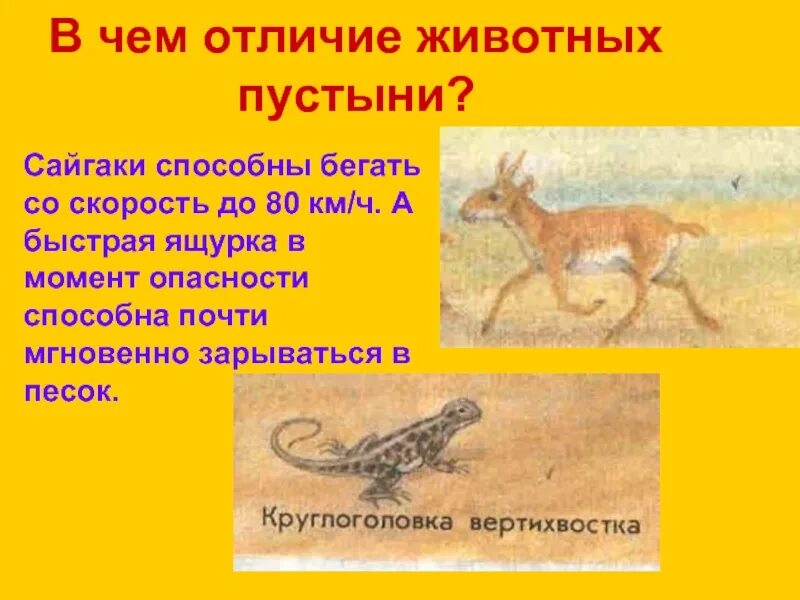 В чем отличие животных пустыни?

Сайгаки способны бегать со скорость до 80 км/ч. А быстрая ящурка в момент опасности способна почти мгновенно зарываться в песок.

Круглоголовка вертихвостка